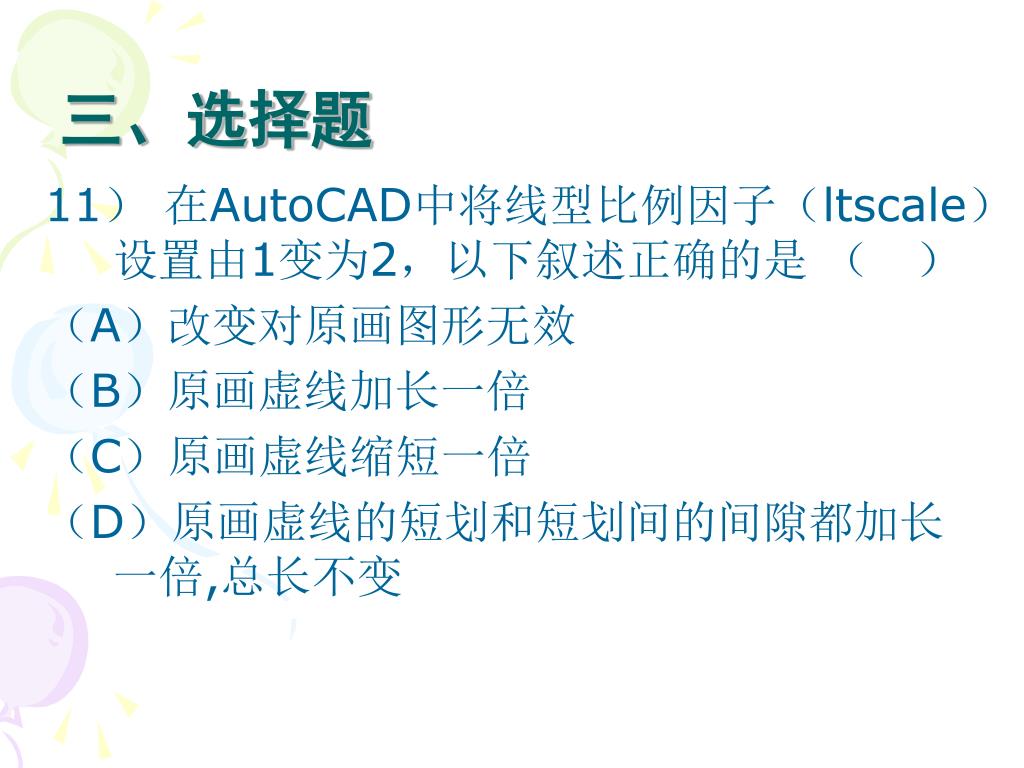 三、选择题

11） 在AutoCAD中将线型比例因子（ltscale）设置由1变为2，以下叙述正确的是 （　）

（A）改变对原画图形无效

（B）原画虚线加长一倍

（C）原画虚线缩短一倍

（D）原画虚线的短划和短划间的间隙都加长一倍,总长不变